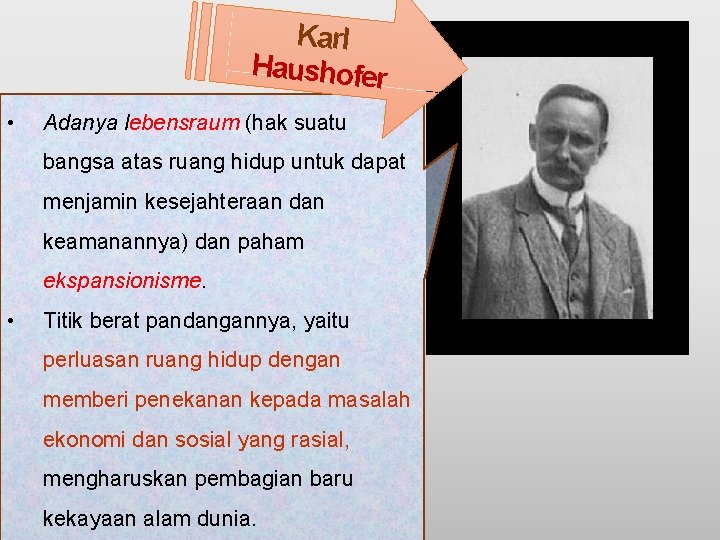 Karl Haushofer

• Adanya lebensraum (hak suatu bangsa atas ruang hidup untuk dapat menjamin kesejahteraan dan keamanannya) dan paham ekspansionisme.

• Titik berat pandangannya, yaitu perluasan ruang hidup dengan memberi penekanan kepada masalah ekonomi dan sosial yang rasial, mengharuskan pembagian baru kekayaan alam dunia.